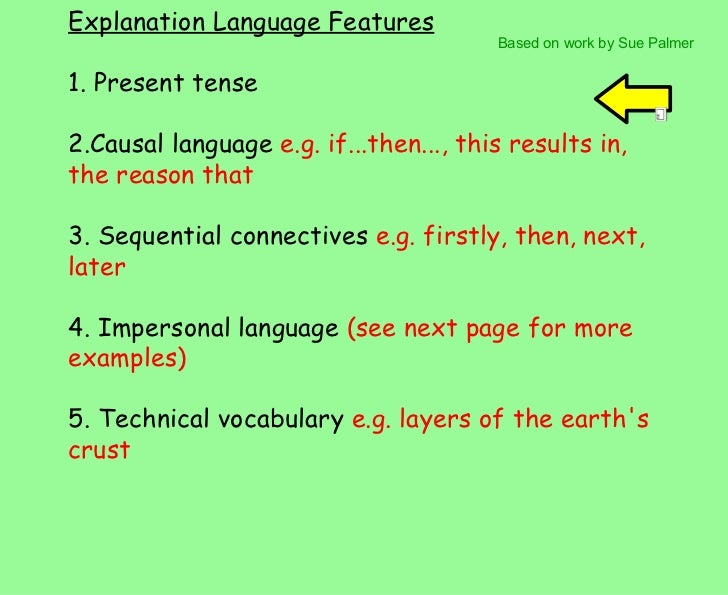 Explanation Language Features

Based on work by Sue Palmer

1. Present tense

2.Causal language e.g. if...then..., this results in, the reason that

3. Sequential connectives e.g. firstly, then, next, later

4. Impersonal language (see next page for more examples)

5. Technical vocabulary e.g. layers of the earth's crust